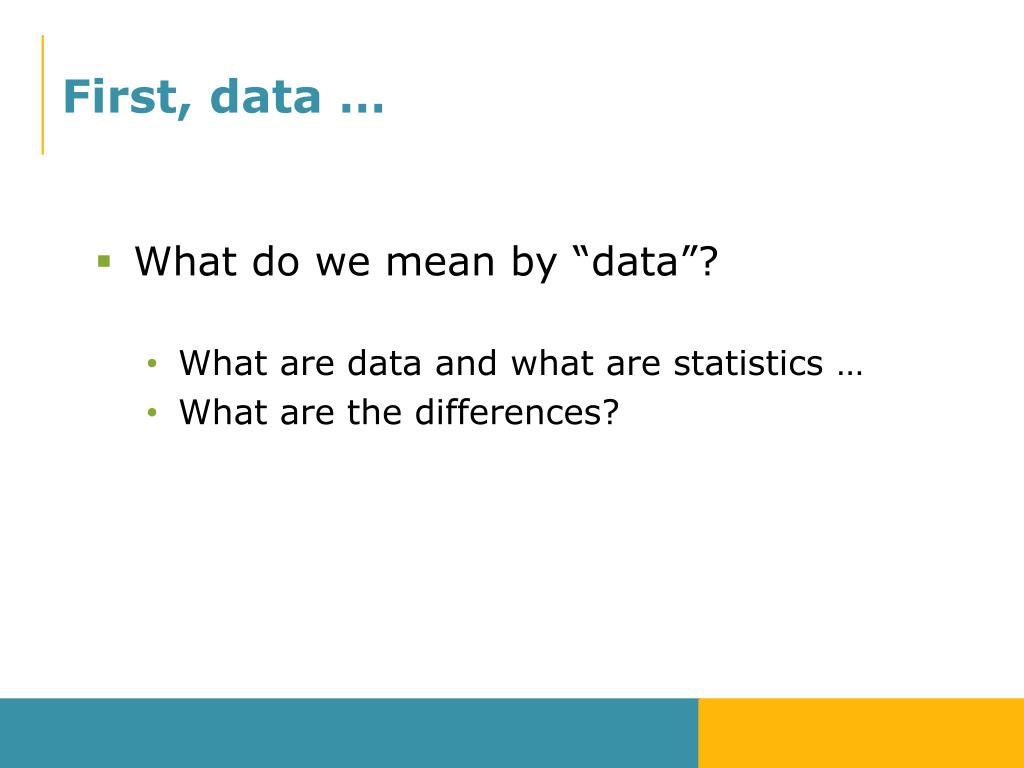 First, data …

▪ What do we mean by “data”?

• What are data and what are statistics …
• What are the differences?